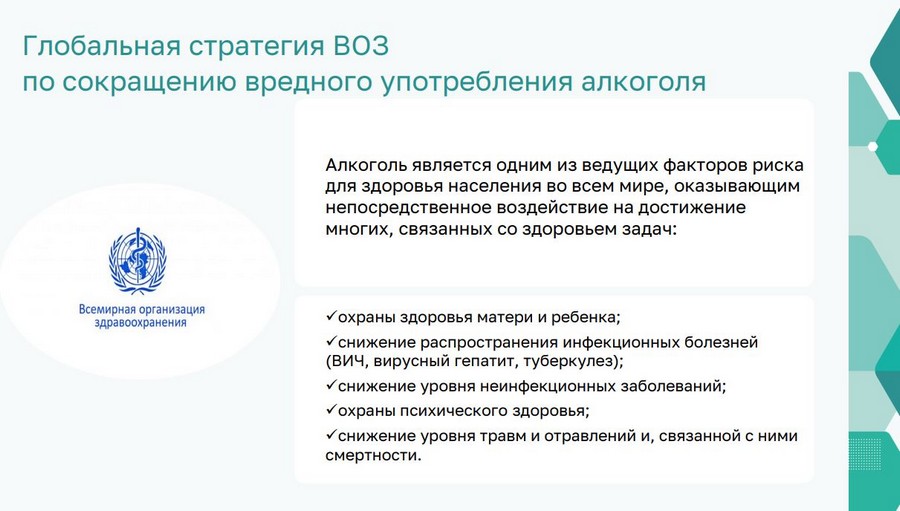 Глобальная стратегия ВОЗ
по сокращению вредного употребления алкоголя

Всемирная организация
здравоохранения

Алкоголь является одним из ведущих факторов риска для здоровья населения во всем мире, оказывающим непосредственное воздействие на достижение многих, связанных со здоровьем задач:

✓охраны здоровья матери и ребенка;
✓снижение распространения инфекционных болезней (ВИЧ, вирусный гепатит, туберкулез);
✓снижение уровня неинфекционных заболеваний;
✓охраны психического здоровья;
✓снижение уровня травм и отравлений и, связанной с ними смертности.